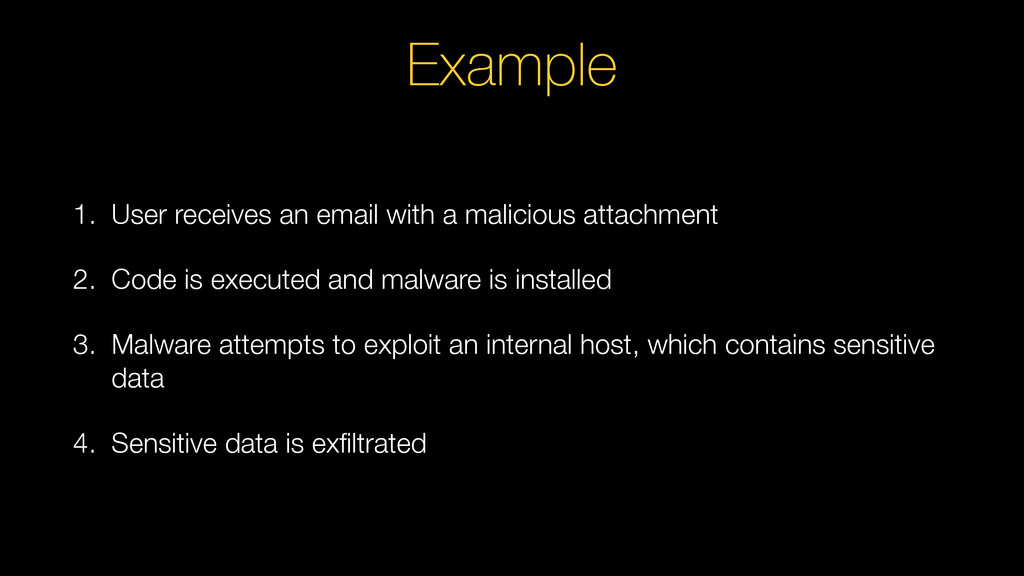 Example

1. User receives an email with a malicious attachment

2. Code is executed and malware is installed

3. Malware attempts to exploit an internal host, which contains sensitive data

4. Sensitive data is exfiltrated